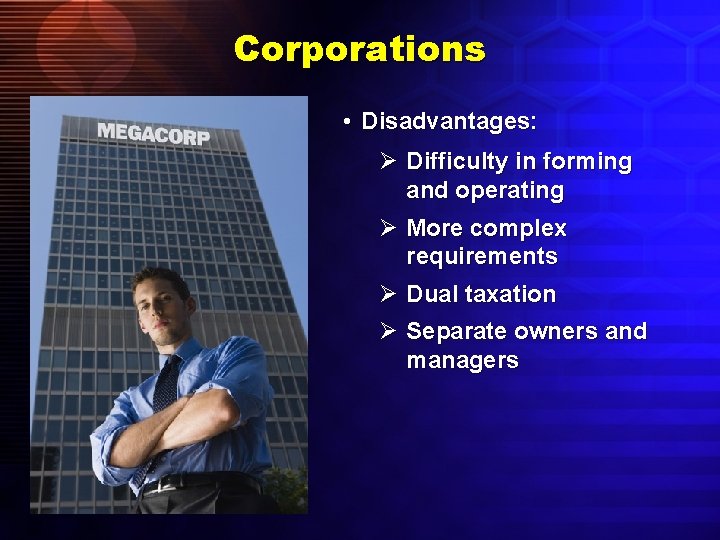 Corporations

MEGACORP

• Disadvantages:

➢ Difficulty in forming and operating

➢ More complex requirements

➢ Dual taxation

➢ Separate owners and managers